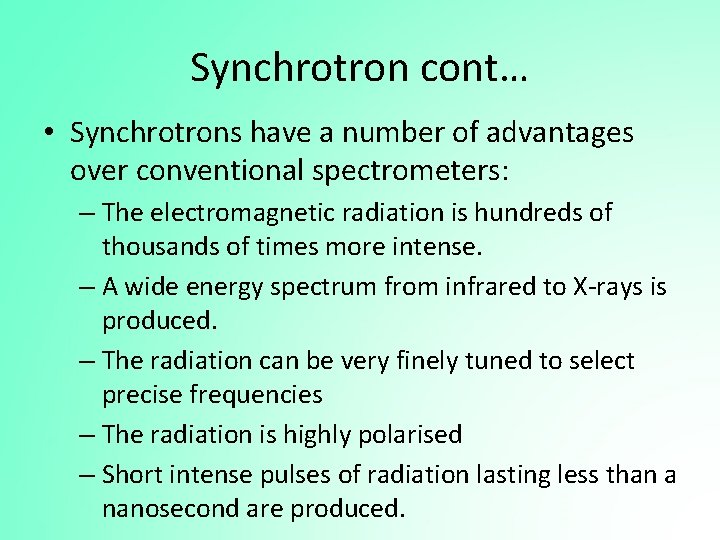 Synchrotron cont…

• Synchrotrons have a number of advantages over conventional spectrometers:

– The electromagnetic radiation is hundreds of thousands of times more intense.

– A wide energy spectrum from infrared to X-rays is produced.

– The radiation can be very finely tuned to select precise frequencies

– The radiation is highly polarised

– Short intense pulses of radiation lasting less than a nanosecond are produced.